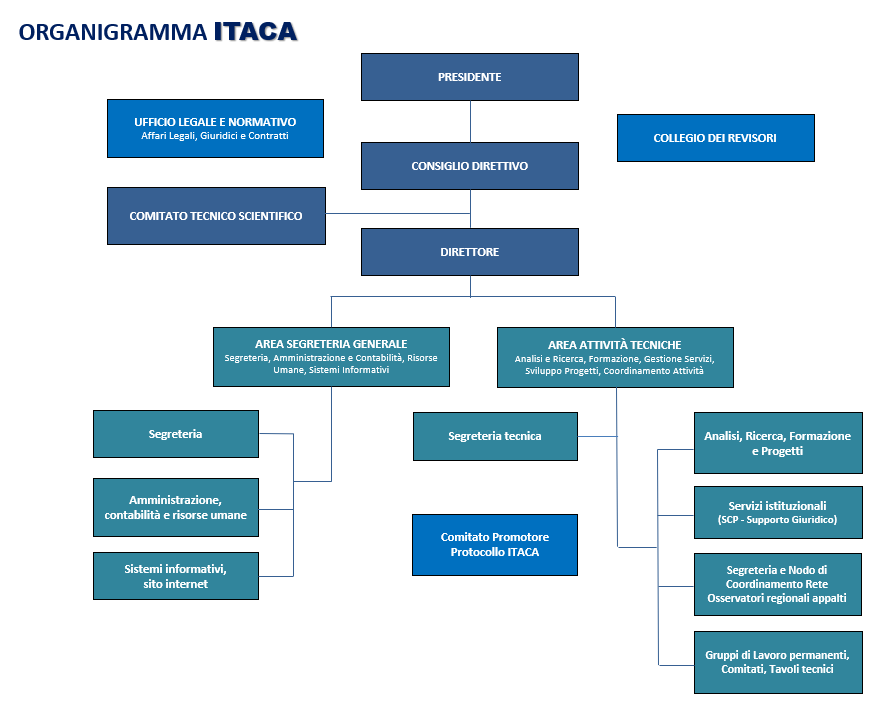 ORGANIGRAMMA ITACA

PRESIDENTE

UFFICIO LEGALE E NORMATIVO
Affari Legali, Giuridici e Contratti

COLLEGIO DEI REVISORI

CONSIGLIO DIRETTIVO

COMITATO TECNICO SCIENTIFICO

DIRETTORE

AREA SEGRETERIA GENERALE
Segreteria, Amministrazione e Contabilità, Risorse Umane, Sistemi Informativi

AREA ATTIVITÀ TECNICHE
Analisi e Ricerca, Formazione, Gestione Servizi, Sviluppo Progetti, Coordinamento Attività

Segreteria

Amministrazione, contabilità e risorse umane

Sistemi informativi, sito internet

Segreteria tecnica

Comitato Promotore Protocollo ITACA

Analisi, Ricerca, Formazione e Progetti

Servizi istituzionali
(SCP - Supporto Giuridico)

Segreteria e Nodo di Coordinamento Rete Osservatori regionali appalti

Gruppi di Lavoro permanenti, Comitati, Tavoli tecnici